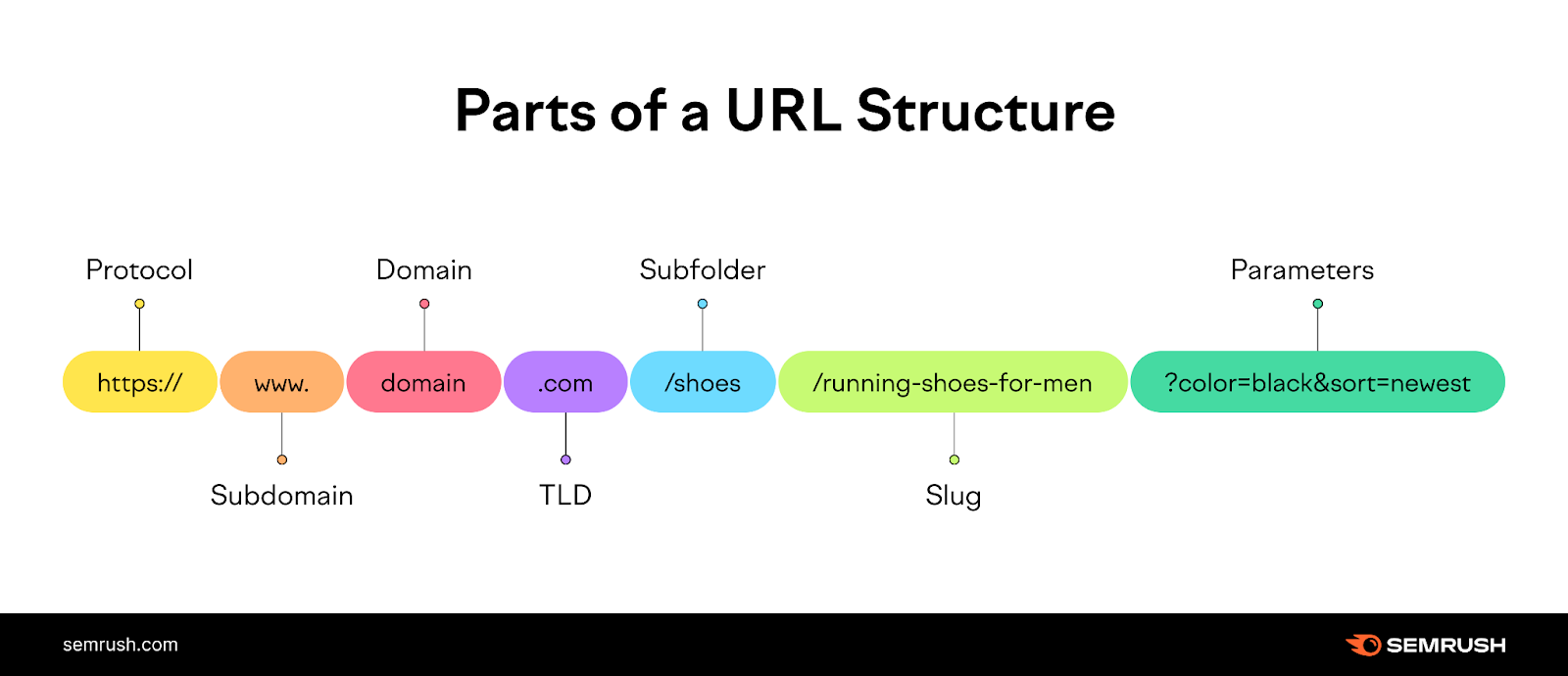 Parts of a URL Structure

Protocol

Domain

Subfolder

Parameters

https://

www.

domain

.com

/shoes

/running-shoes-for-men

?color=black&sort=newest

Subdomain

TLD

Slug

semrush.com

SEMRUSH